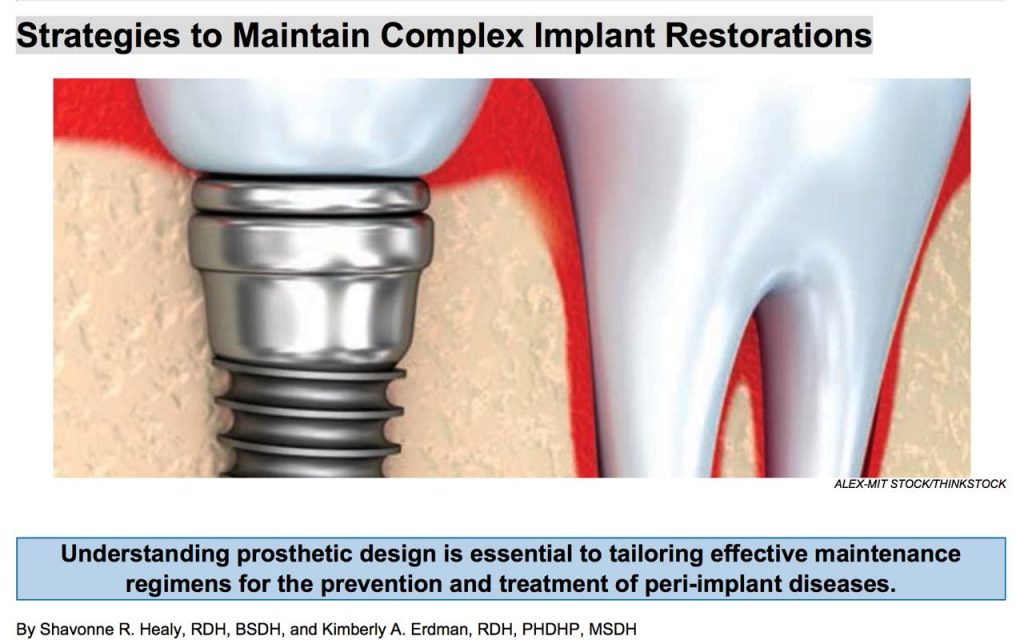 Strategies to Maintain Complex Implant Restorations

ALEX-MIT STOCK/THINKSTOCK

Understanding prosthetic design is essential to tailoring effective maintenance regimens for the prevention and treatment of peri-implant diseases.

By Shavonne R. Healy, RDH, BSDH, and Kimberly A. Erdman, RDH, PHDHP, MSDH